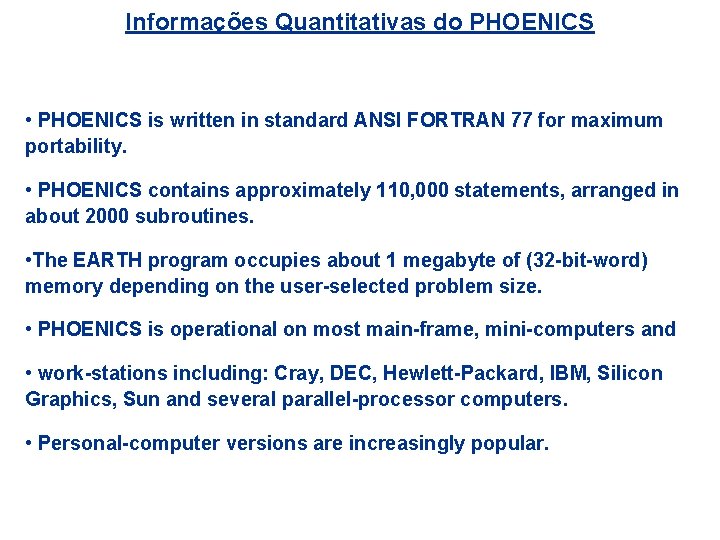 Informações Quantitativas do PHOENICS

• PHOENICS is written in standard ANSI FORTRAN 77 for maximum portability.

• PHOENICS contains approximately 110,000 statements, arranged in about 2000 subroutines.

•The EARTH program occupies about 1 megabyte of (32-bit-word) memory depending on the user-selected problem size.

• PHOENICS is operational on most main-frame, mini-computers and

• work-stations including: Cray, DEC, Hewlett-Packard, IBM, Silicon Graphics, Sun and several parallel-processor computers.

• Personal-computer versions are increasingly popular.